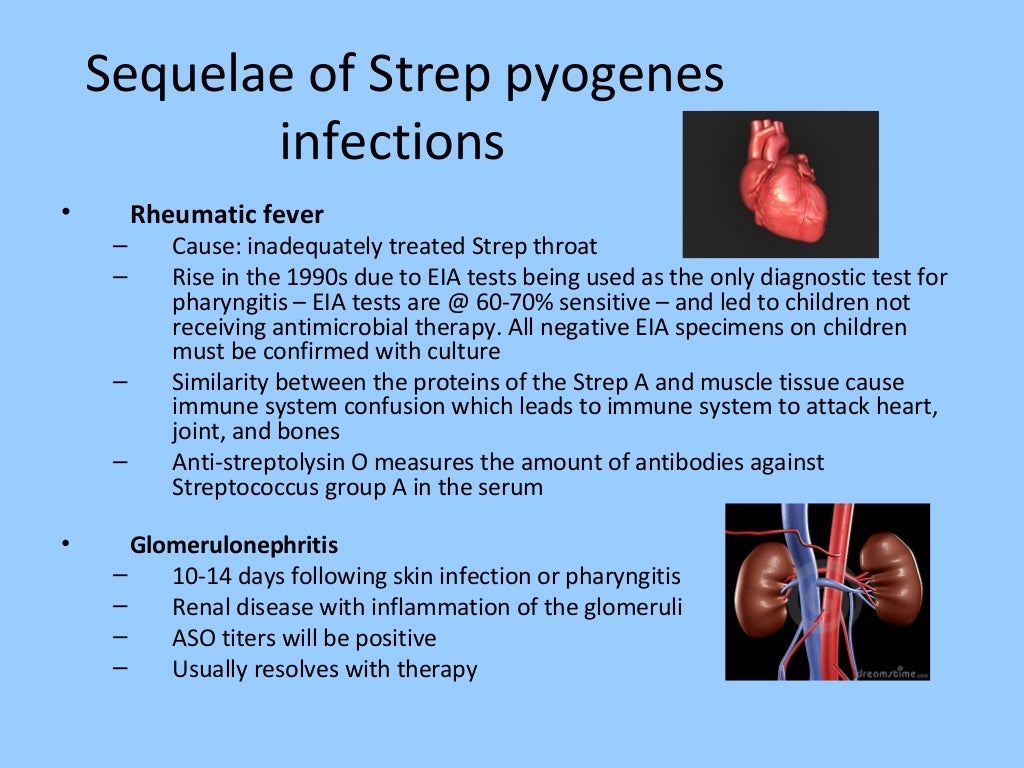 Sequelae of Strep pyogenes infections

• Rheumatic fever
– Cause: inadequately treated Strep throat
– Rise in the 1990s due to EIA tests being used as the only diagnostic test for pharyngitis – EIA tests are @ 60-70% sensitive – and led to children not receiving antimicrobial therapy. All negative EIA specimens on children must be confirmed with culture
– Similarity between the proteins of the Strep A and muscle tissue cause immune system confusion which leads to immune system to attack heart, joint, and bones
– Anti-streptolysin O measures the amount of antibodies against Streptococcus group A in the serum

• Glomerulonephritis
– 10-14 days following skin infection or pharyngitis
– Renal disease with inflammation of the glomeruli
– ASO titers will be positive
– Usually resolves with therapy

dreamstime.com